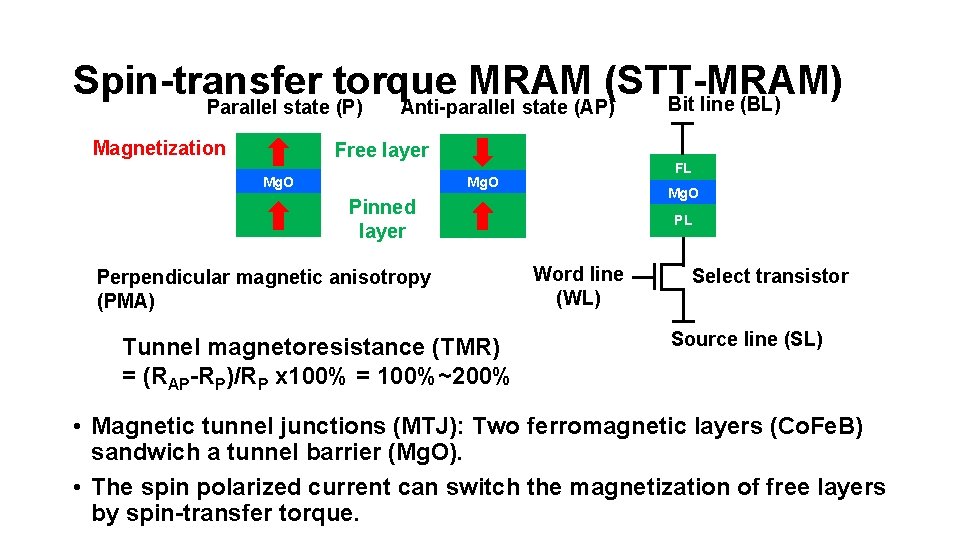 Spin-transfer torque MRAM (STT-MRAM)

Parallel state (P)

Anti-parallel state (AP)

Bit line (BL)

Magnetization

MgO

Free layer

Pinned layer

MgO

FL

MgO

PL

Perpendicular magnetic anisotropy (PMA)

Word line (WL)

Select transistor

Source line (SL)

Tunnel magnetoresistance (TMR) = $(R_{AP}-R_P)/R_P$ x100% = 100%~200%

• Magnetic tunnel junctions (MTJ): Two ferromagnetic layers (CoFeB) sandwich a tunnel barrier (MgO).

• The spin polarized current can switch the magnetization of free layers by spin-transfer torque.